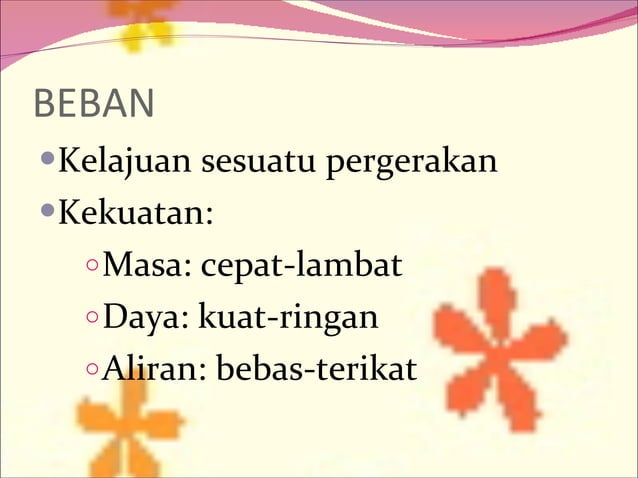 BEBAN

- Kelajuan sesuatu pergerakan
- Kekuatan:
  - Masa: cepat-lambat
  - Daya: kuat-ringan
  - Aliran: bebas-terikat